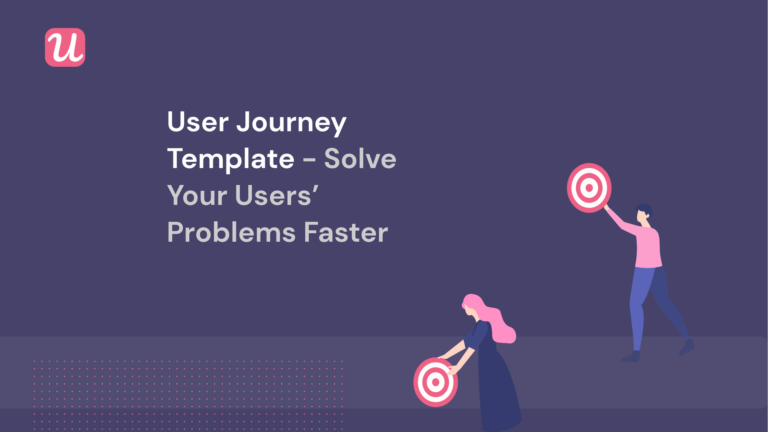 u

User Journey Template - Solve Your Users' Problems Faster